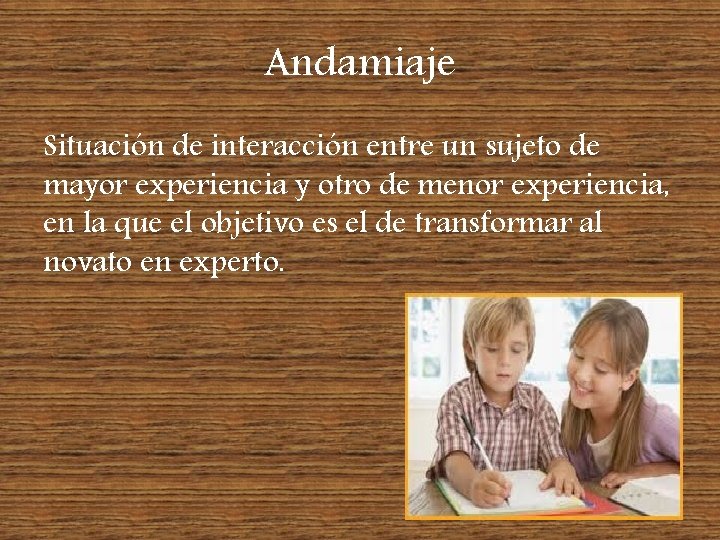 Andamiaje

Situación de interacción entre un sujeto de mayor experiencia y otro de menor experiencia, en la que el objetivo es el de transformar al novato en experto.